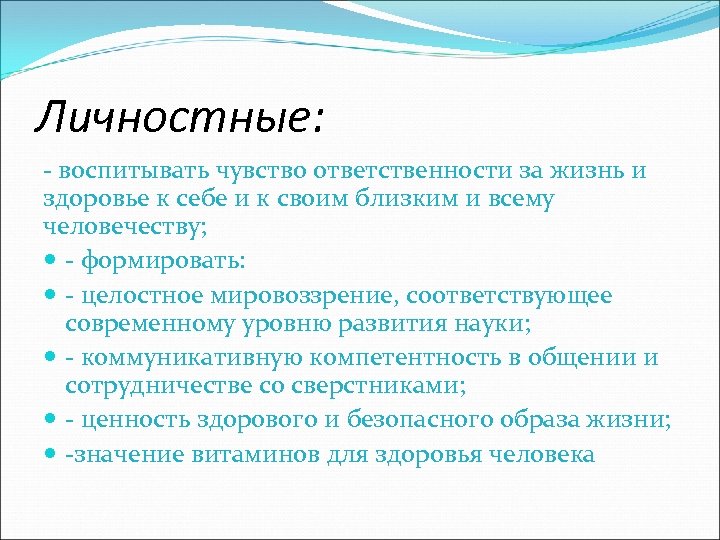 Личностные:

- воспитывать чувство ответственности за жизнь и здоровье к себе и к своим близким и всему человечеству;

- - формировать:
- - целостное мировоззрение, соответствующее современному уровню развития науки;
- - коммуникативную компетентность в общении и сотрудничестве со сверстниками;
- - ценность здорового и безопасного образа жизни;
- -значение витаминов для здоровья человека